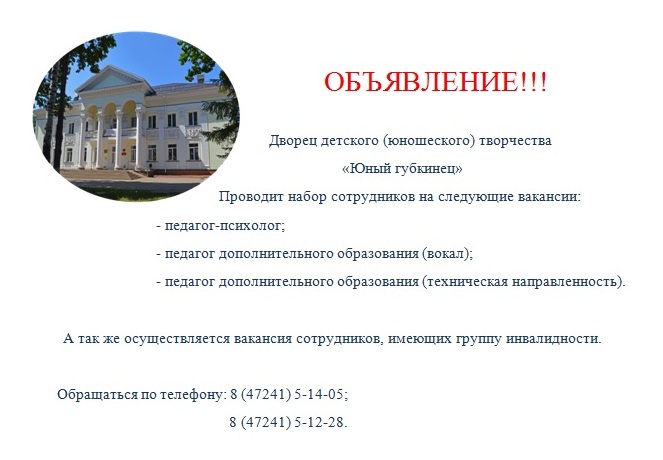 ОБЪЯВЛЕНИЕ!!!

Дворец детского (юношеского) творчества

«Юный губкинец»

Проводит набор сотрудников на следующие вакансии:

- педагог-психолог;

- педагог дополнительного образования (вокал);

- педагог дополнительного образования (техническая направленность).

А так же осуществляется вакансия сотрудников, имеющих группу инвалидности.

Обращаться по телефону: 8 (47241) 5-14-05;

8 (47241) 5-12-28.